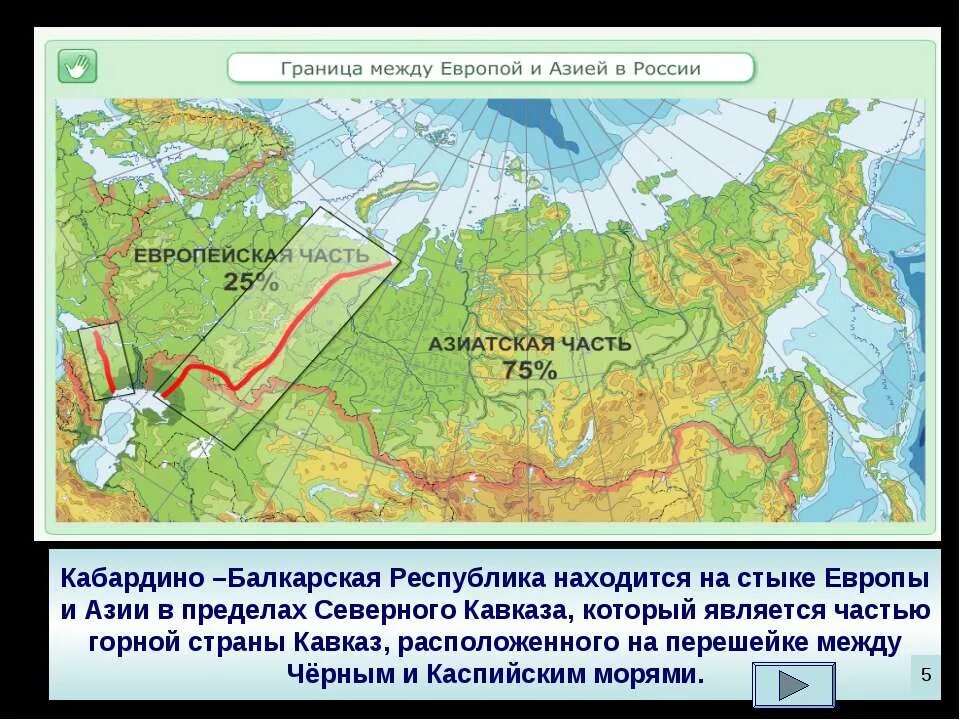 Граница между Европой и Азией в России

ЕВРОПЕЙСКАЯ ЧАСТЬ
25%

АЗИАТСКАЯ ЧАСТЬ
75%

Кабардино –Балкарская Республика находится на стыке Европы и Азии в пределах Северного Кавказа, который является частью горной страны Кавказ, расположенного на перешейке между Чёрным и Каспийским морями.

5